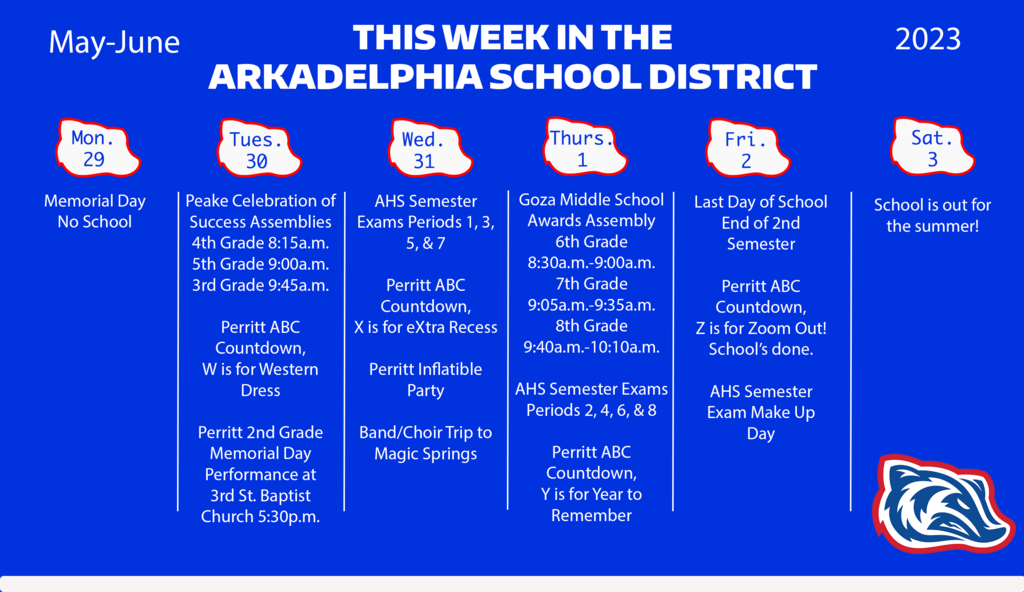 May-June

THIS WEEK IN THE ARKADELPHIA SCHOOL DISTRICT

2023

Mon. 29

Memorial Day No School

Tues. 30

Peake Celebration of Success Assemblies 4th Grade 8:15a.m. 5th Grade 9:00a.m. 3rd Grade 9:45a.m.

Perritt ABC Countdown, W is for Western Dress

Perritt 2nd Grade Memorial Day Performance at 3rd St. Baptist Church 5:30p.m.

Wed. 31

AHS Semester Exams Periods 1, 3, 5, & 7

Perritt ABC Countdown, X is for eXtra Recess

Perritt Inflatible Party

Band/Choir Trip to Magic Springs

Thurs. 1

Goza Middle School Awards Assembly 6th Grade 8:30a.m.-9:00a.m. 7th Grade 9:05a.m.-9:35a.m. 8th Grade 9:40a.m.-10:10a.m.

AHS Semester Exams Periods 2, 4, 6, & 8

Perritt ABC Countdown, Y is for Year to Remember

Fri. 2

Last Day of School End of 2nd Semester

Perritt ABC Countdown, Z is for Zoom Out! School's done.

AHS Semester Exam Make Up Day

Sat. 3

School is out for the summer!